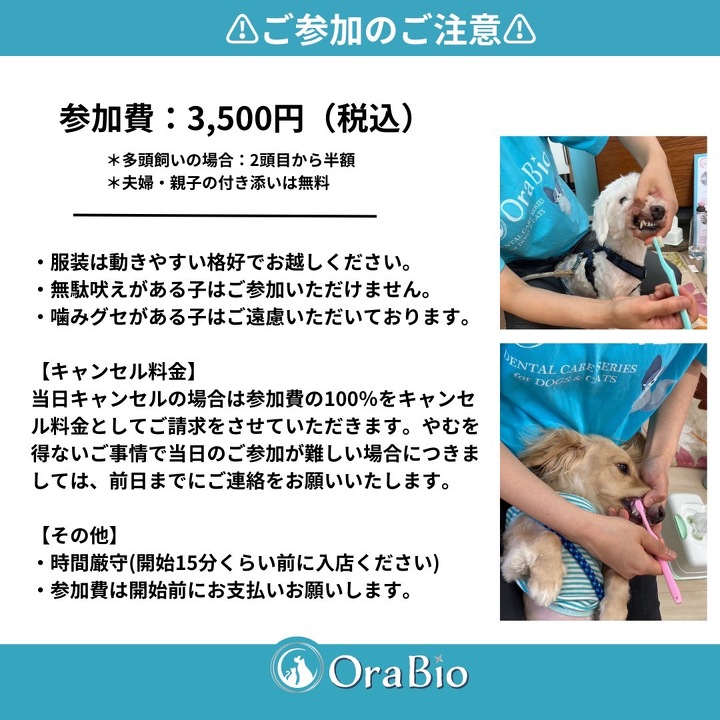 ⚠ご参加のご注意⚠

参加費：3,500円（税込）

＊多頭飼いの場合：2頭目から半額
＊夫婦・親子の付き添いは無料

・服装は動きやすい格好でお越しください。
・無駄吠えがある子はご参加いただけません。
・噛みグセがある子はご遠慮いただいております。

【キャンセル料金】
当日キャンセルの場合は参加費の100%をキャンセル料金としてご請求をさせていただきます。やむを得ないご事情で当日のご参加が難しい場合につきましては、前日までにご連絡をお願いいたします。

【その他】
・時間厳守(開始15分くらい前に入店ください)
・参加費は開始前にお支払いお願いします。

OraBio
DENTAL CARE SERIES
for DOGS & CATS

DENTAL CARE SERIES
for DOGS & CATS

OraBio